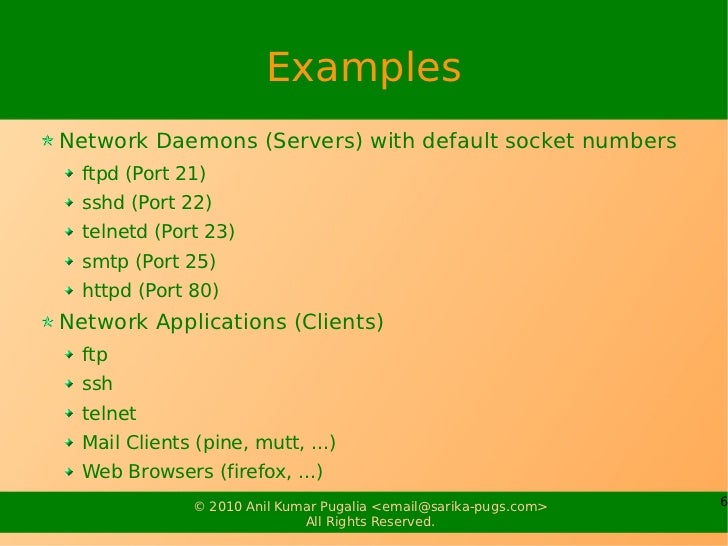 Examples

Network Daemons (Servers) with default socket numbers

ftpd (Port 21)

sshd (Port 22)

telnetd (Port 23)

smtp (Port 25)

httpd (Port 80)

Network Applications (Clients)

ftp

ssh

telnet

Mail Clients (pine, mutt, ...)

Web Browsers (firefox, ...)

© 2010 Anil Kumar Pugalia <email@sarika-pugs.com>
All Rights Reserved.

6